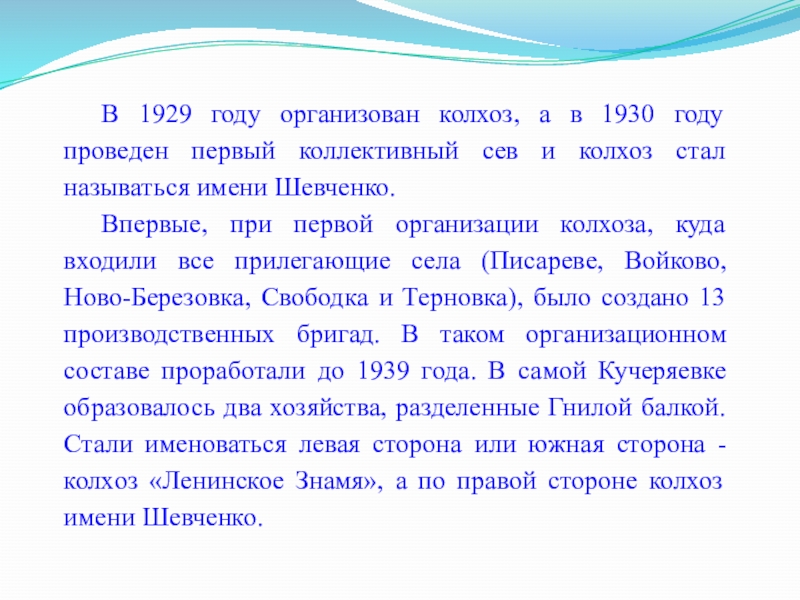 В 1929 году организован колхоз, а в 1930 году проведен первый коллективный сев и колхоз стал называться имени Шевченко.

Впервые, при первой организации колхоза, куда входили все прилегающие села (Писареве, Войково, Ново-Березовка, Свободка и Терновка), было создано 13 производственных бригад. В таком организационном составе проработали до 1939 года. В самой Кучеряевке образовалось два хозяйства, разделенные Гнилой балкой. Стали именоваться левая сторона или южная сторона - колхоз «Ленинское Знамя», а по правой стороне колхоз имени Шевченко.